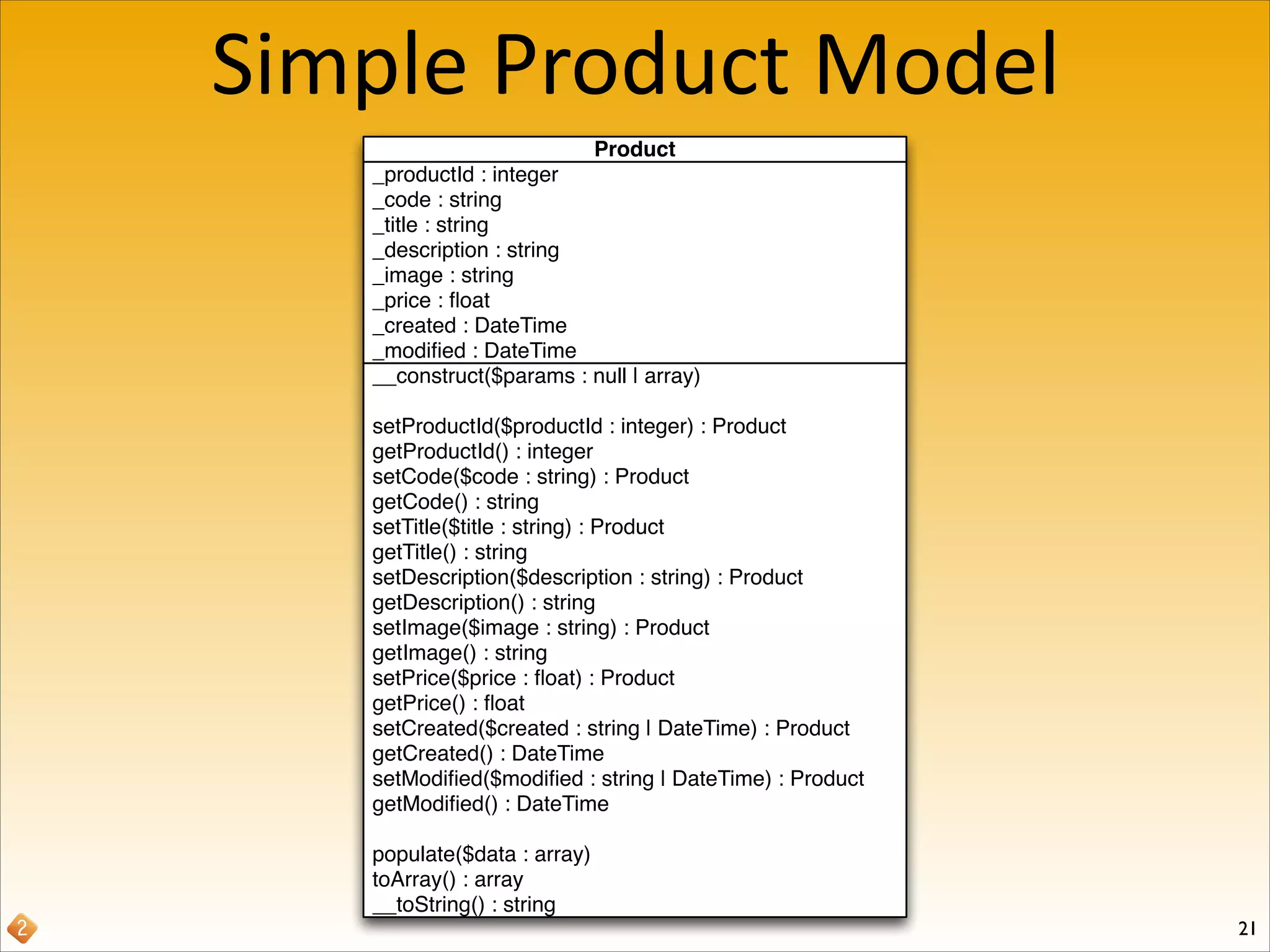 Simple Product Model

Product

_productId : integer
_code : string
_title : string
_description : string
_image : string
_price : float
_created : DateTime
_modified : DateTime

__construct($params : null | array)

setProductId($productId : integer) : Product
getProductId() : integer
setCode($code : string) : Product
getCode() : string
setTitle($title : string) : Product
getTitle() : string
setDescription($description : string) : Product
getDescription() : string
setImage($image : string) : Product
getImage() : string
setPrice($price : float) : Product
getPrice() : float
setCreated($created : string | DateTime) : Product
getCreated() : DateTime
setModified($modified : string | DateTime) : Product
getModified() : DateTime

populate($data : array)
toArray() : array
__toString() : string

2

21